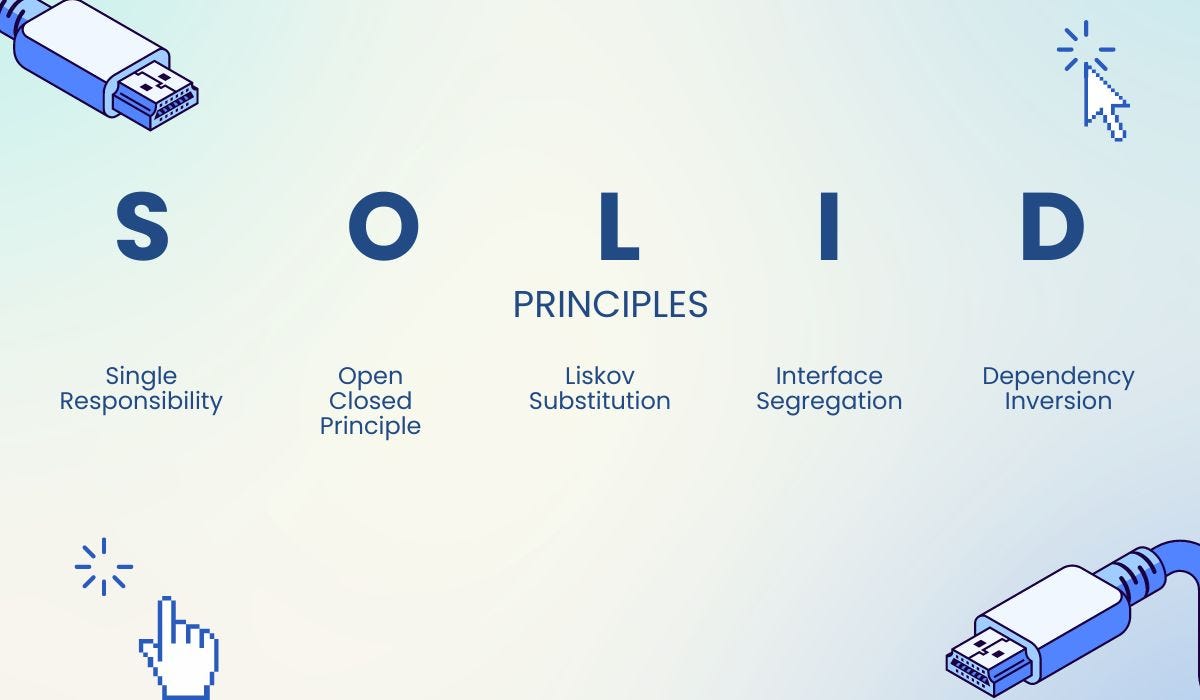 S O L I D

PRINCIPLES

Single Responsibility

Open Closed Principle

Liskov Substitution

Interface Segregation

Dependency Inversion